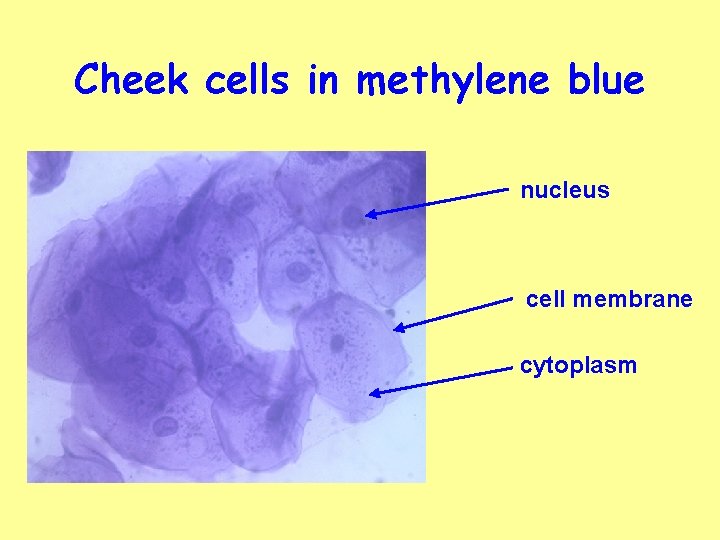 Cheek cells in methylene blue

nucleus

cell membrane

cytoplasm